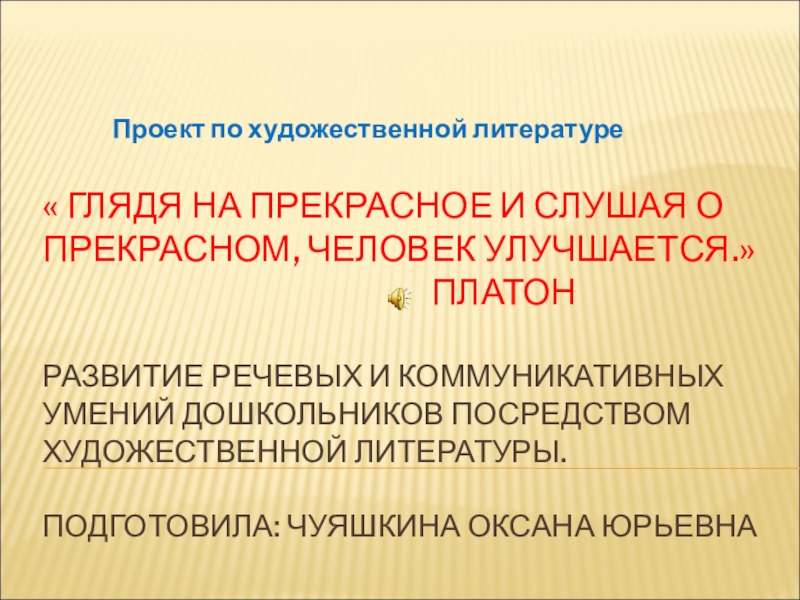 Проект по художественной литературе

« ГЛЯДЯ НА ПРЕКРАСНОЕ И СЛУШАЯ О ПРЕКРАСНОМ, ЧЕЛОВЕК УЛУЧШАЕТСЯ.» ПЛАТОН

РАЗВИТИЕ РЕЧЕВЫХ И КОММУНИКАТИВНЫХ УМЕНИЙ ДОШКОЛЬНИКОВ ПОСРЕДСТВОМ ХУДОЖЕСТВЕННОЙ ЛИТЕРАТУРЫ.

ПОДГОТОВИЛА: ЧУЯШКИНА ОКСАНА ЮРЬЕВНА